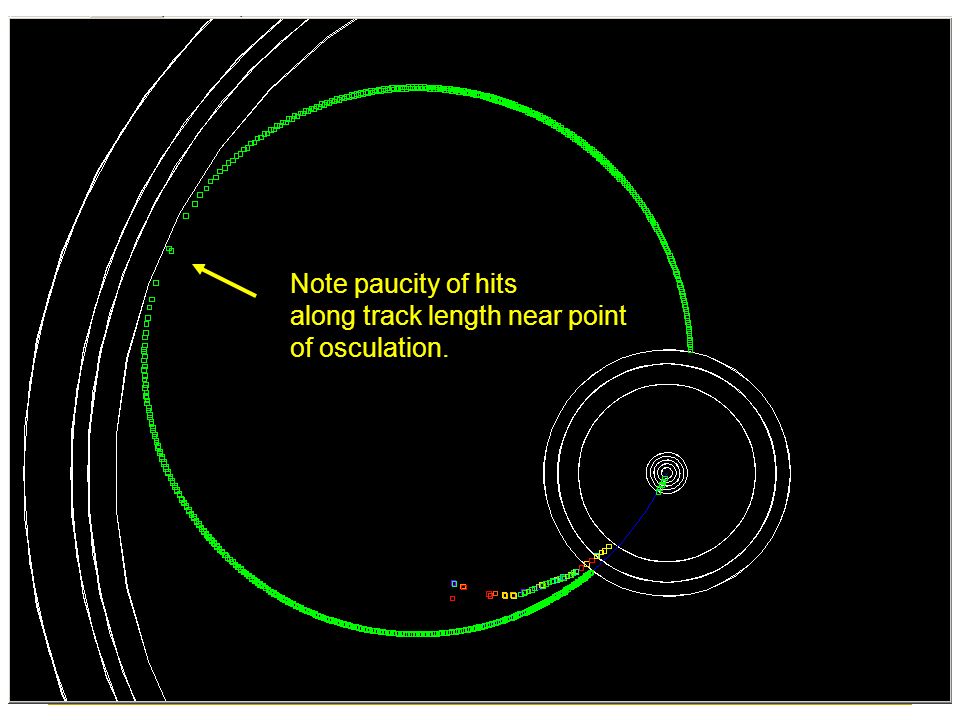 Note paucity of hits
along track length near point
of osculation.